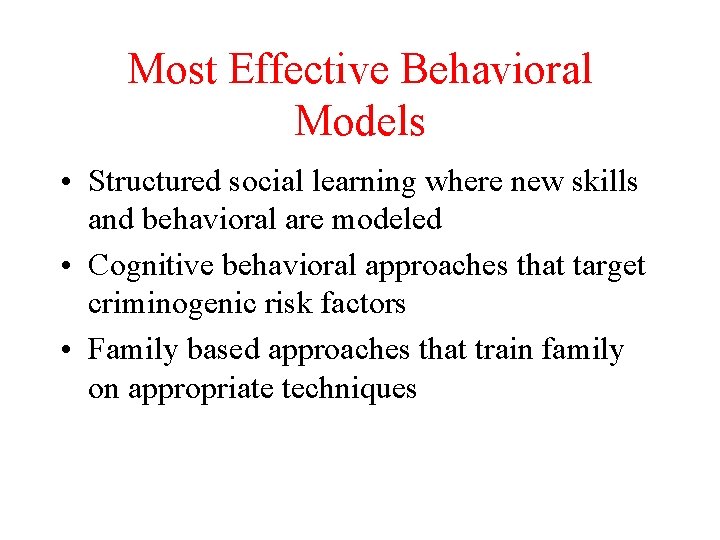 Most Effective Behavioral Models

• Structured social learning where new skills and behavioral are modeled
• Cognitive behavioral approaches that target criminogenic risk factors
• Family based approaches that train family on appropriate techniques